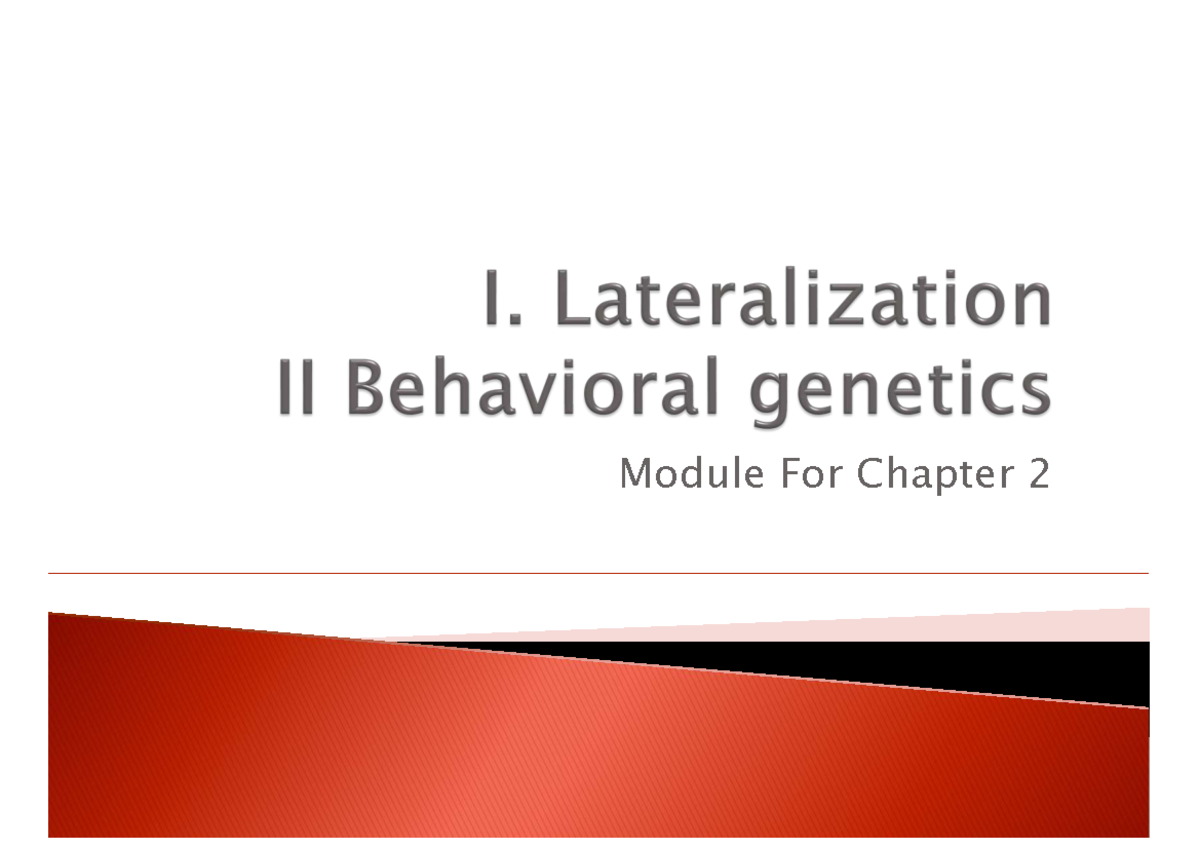 I. Lateralization
II Behavioral genetics

Module For Chapter 2